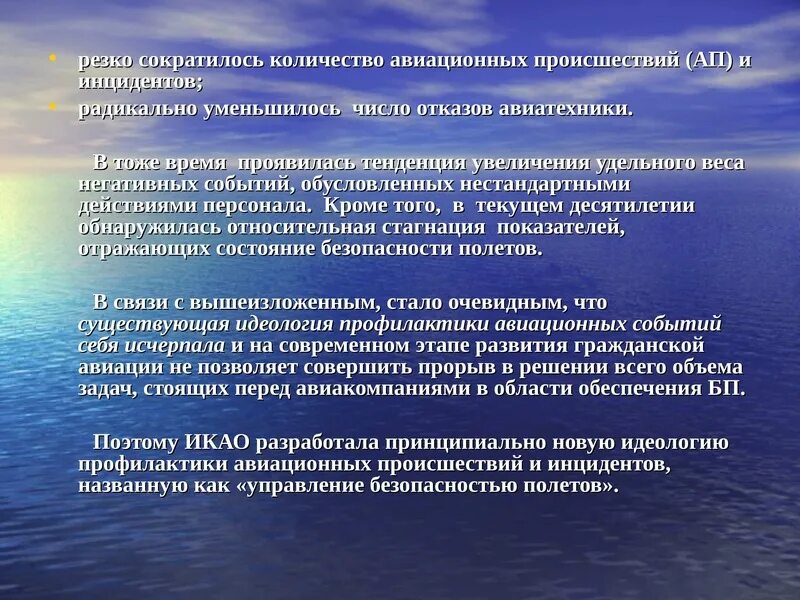 • резко сократилось количество авиационных происшествий (АП) и инцидентов;
• радикально уменьшилось число отказов авиатехники.

В тоже время проявилась тенденция увеличения удельного веса негативных событий, обусловленных нестандартными действиями персонала. Кроме того, в текущем десятилетии обнаружилась относительная стагнация показателей, отражающих состояние безопасности полетов.

В связи с вышеизложенным, стало очевидным, что существующая идеология профилактики авиационных событий себя исчерпала и на современном этапе развития гражданской авиации не позволяет совершить прорыв в решении всего объема задач, стоящих перед авиакомпаниями в области обеспечения БП.

Поэтому ИКАО разработала принципиально новую идеологию профилактики авиационных происшествий и инцидентов, названную как «управление безопасностью полетов».